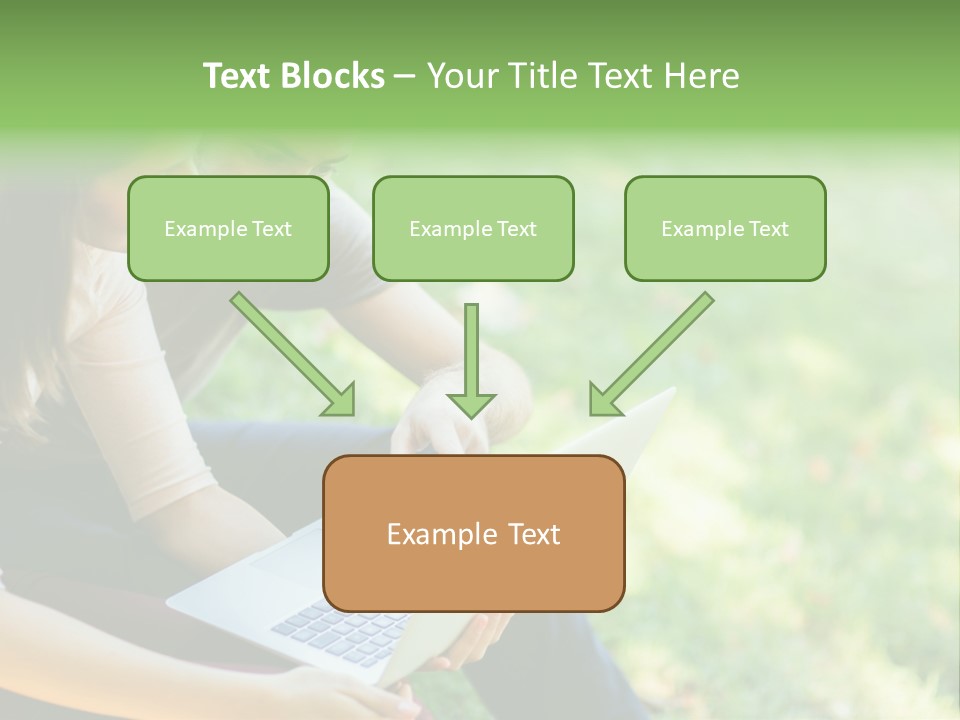 Text Blocks – Your Title Text Here

Example Text

Example Text

Example Text

Example Text